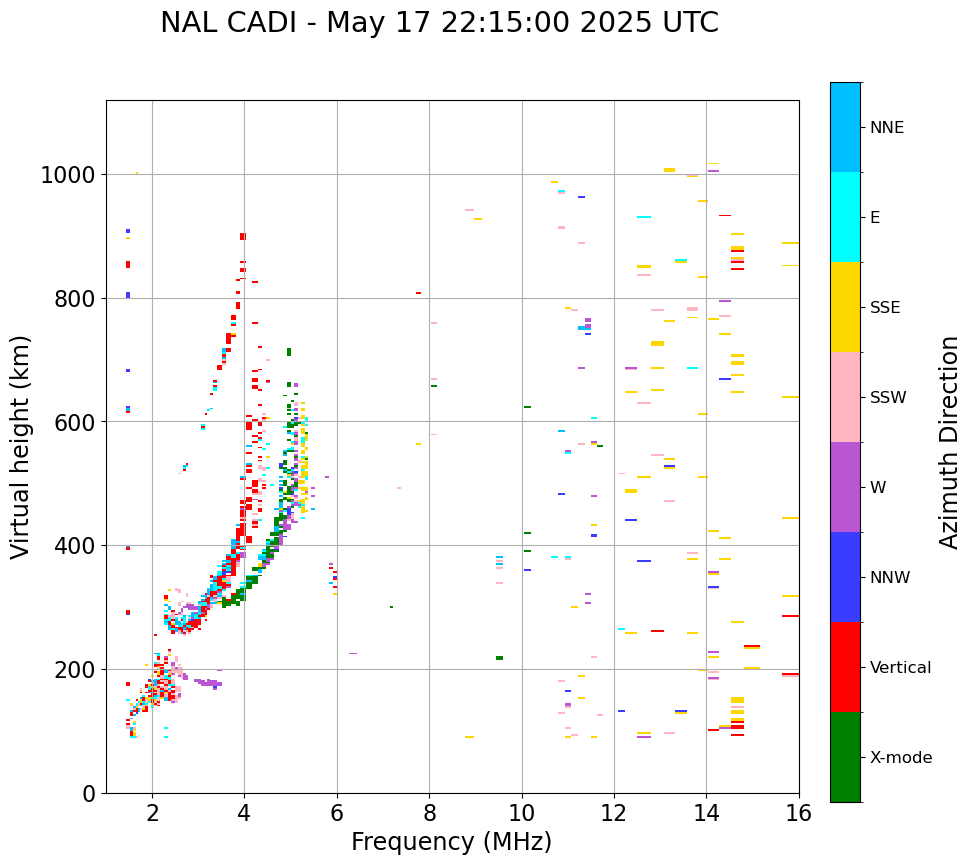 NAL CADI - May 17 22:15:00 2025 UTC

Virtual height (km)

1000
800
600
400
200
0

2
4
6
8
10
12
14
16

Frequency (MHz)

NNE
E
SSE
SSW
W
NNW
Vertical
X-mode

Azimuth Direction